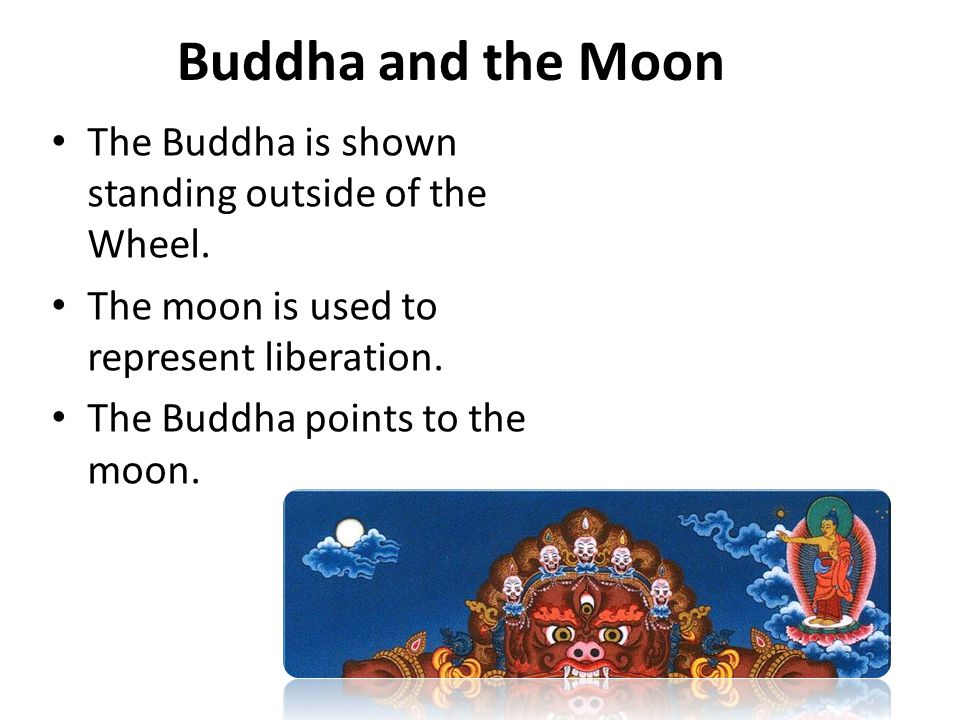 Buddha and the Moon

• The Buddha is shown standing outside of the Wheel.

• The moon is used to represent liberation.

• The Buddha points to the moon.